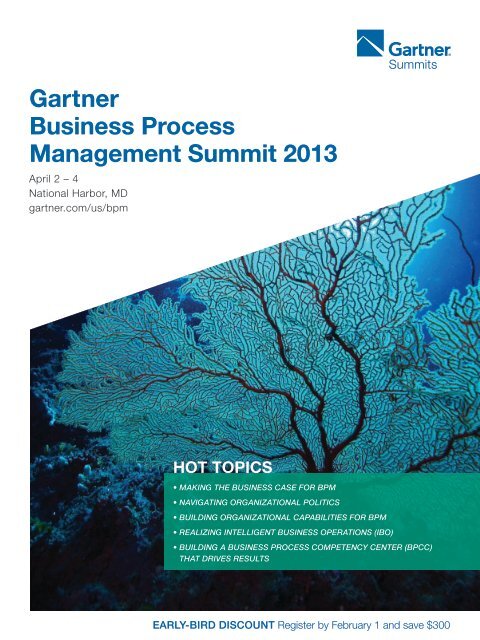 Gartner
Summits

Gartner
Business Process
Management Summit 2013

April 2 – 4
National Harbor, MD
gartner.com/us/bpm

HOT TOPICS

• MAKING THE BUSINESS CASE FOR BPM
• NAVIGATING ORGANIZATIONAL POLITICS
• BUILDING ORGANIZATIONAL CAPABILITIES FOR BPM
• REALIZING INTELLIGENT BUSINESS OPERATIONS (IBO)
• BUILDING A BUSINESS PROCESS COMPETENCY CENTER (BPCC) THAT DRIVES RESULTS

EARLY-BIRD DISCOUNT Register by February 1 and save $300